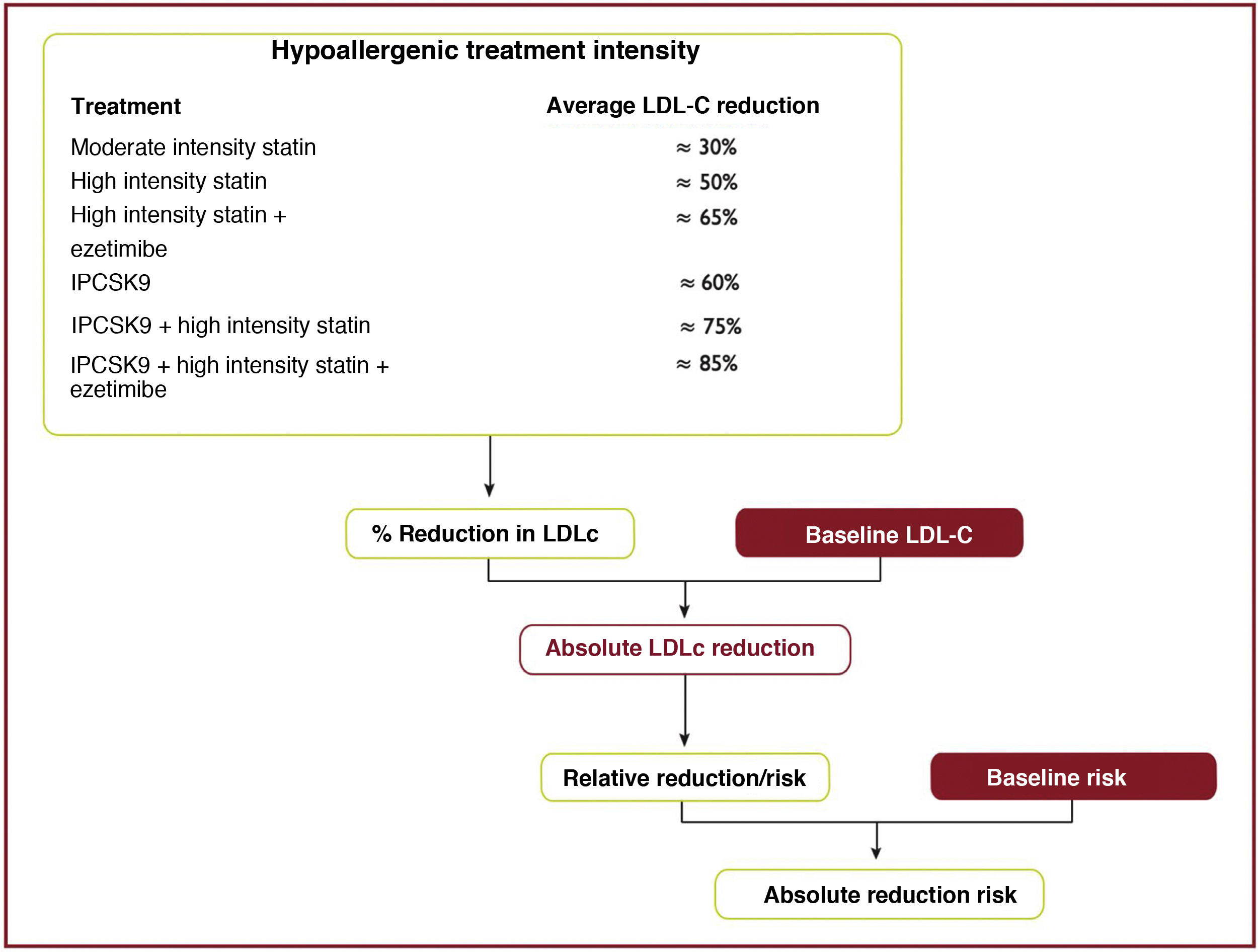 Hypoallergenic treatment intensity

| Treatment | Average LDL-C reduction |
|---|---|
| Moderate intensity statin | ≈ 30% |
| High intensity statin | ≈ 50% |
| High intensity statin + ezetimibe | ≈ 65% |
| IPCSK9 | ≈ 60% |
| IPCSK9 + high intensity statin | ≈ 75% |
| IPCSK9 + high intensity statin + ezetimibe | ≈ 85% |

% Reduction in LDLc

Baseline LDL-C

Absolute LDLc reduction

Relative reduction/risk

Baseline risk

Absolute reduction risk